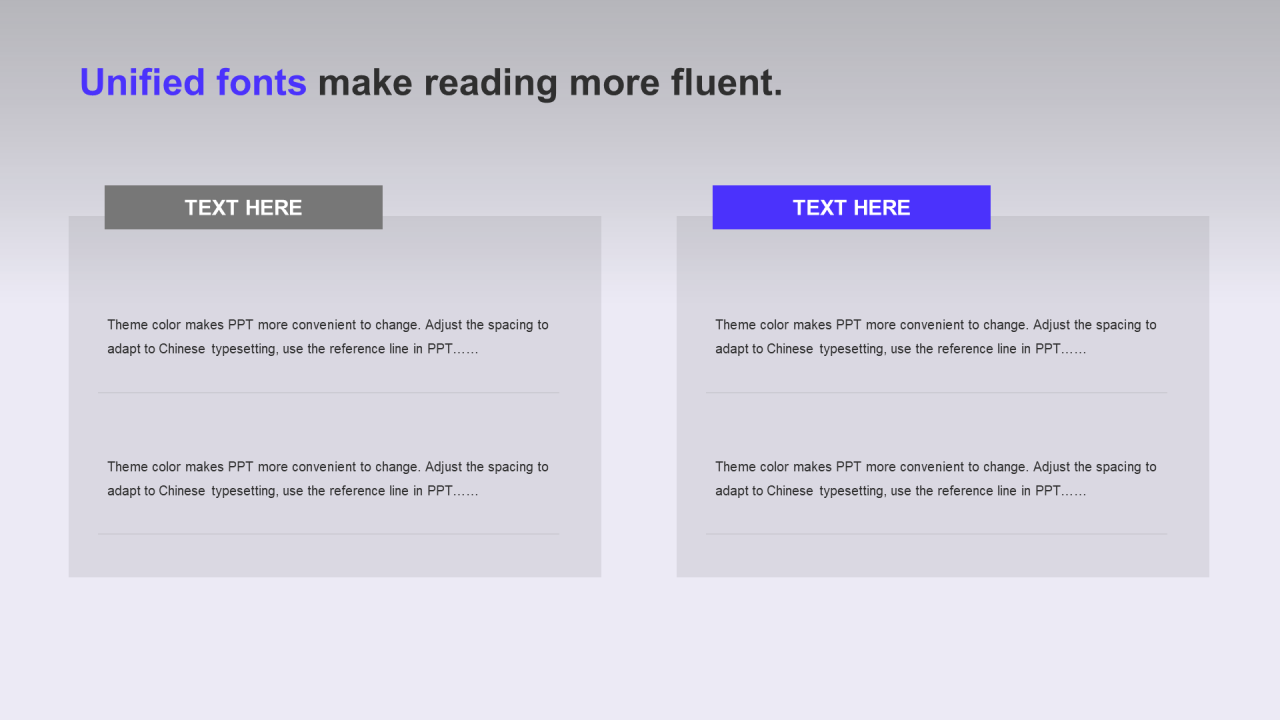 Unified fonts make reading more fluent.

TEXT HERE

Theme color makes PPT more convenient to change. Adjust the spacing to adapt to Chinese typesetting, use the reference line in PPT……

Theme color makes PPT more convenient to change. Adjust the spacing to adapt to Chinese typesetting, use the reference line in PPT……

TEXT HERE

Theme color makes PPT more convenient to change. Adjust the spacing to adapt to Chinese typesetting, use the reference line in PPT……

Theme color makes PPT more convenient to change. Adjust the spacing to adapt to Chinese typesetting, use the reference line in PPT……